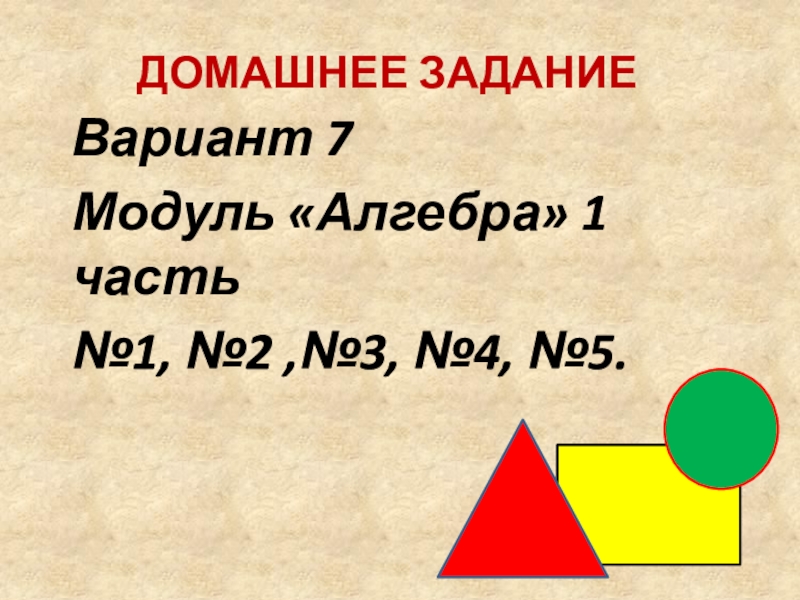 ДОМАШНЕЕ ЗАДАНИЕ

Вариант 7

Модуль «Алгебра» 1 часть

№1, №2 ,№3, №4, №5.